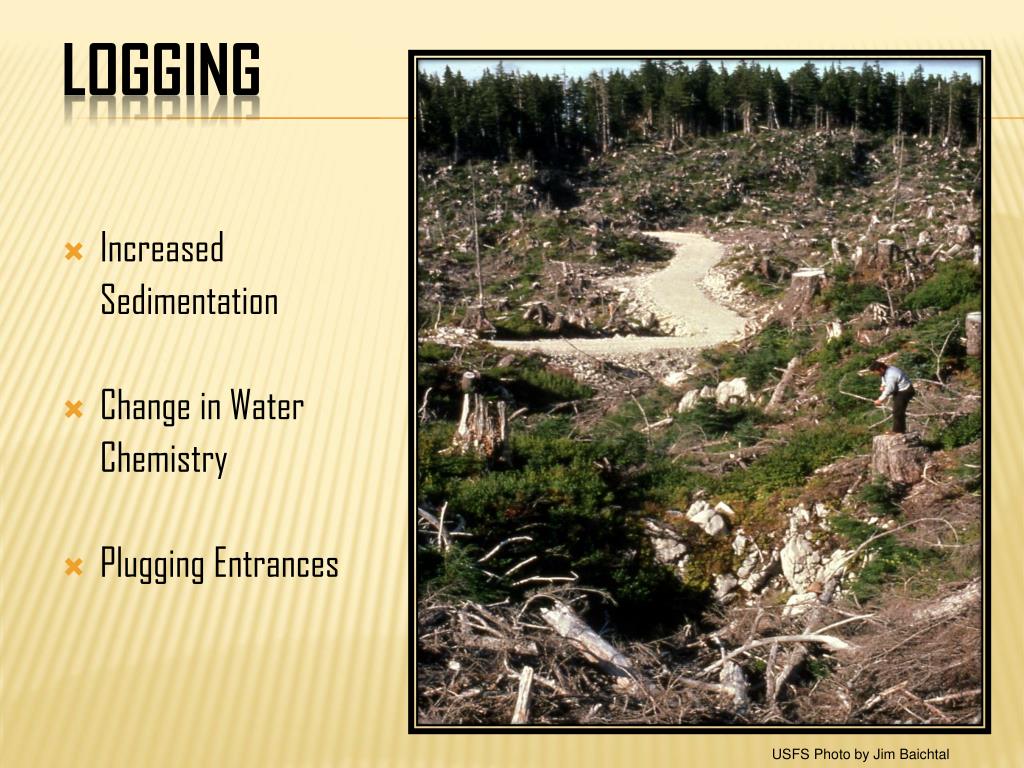 LOGGING

Increased Sedimentation

Change in Water Chemistry

Plugging Entrances

USFS Photo by Jim Baichtal